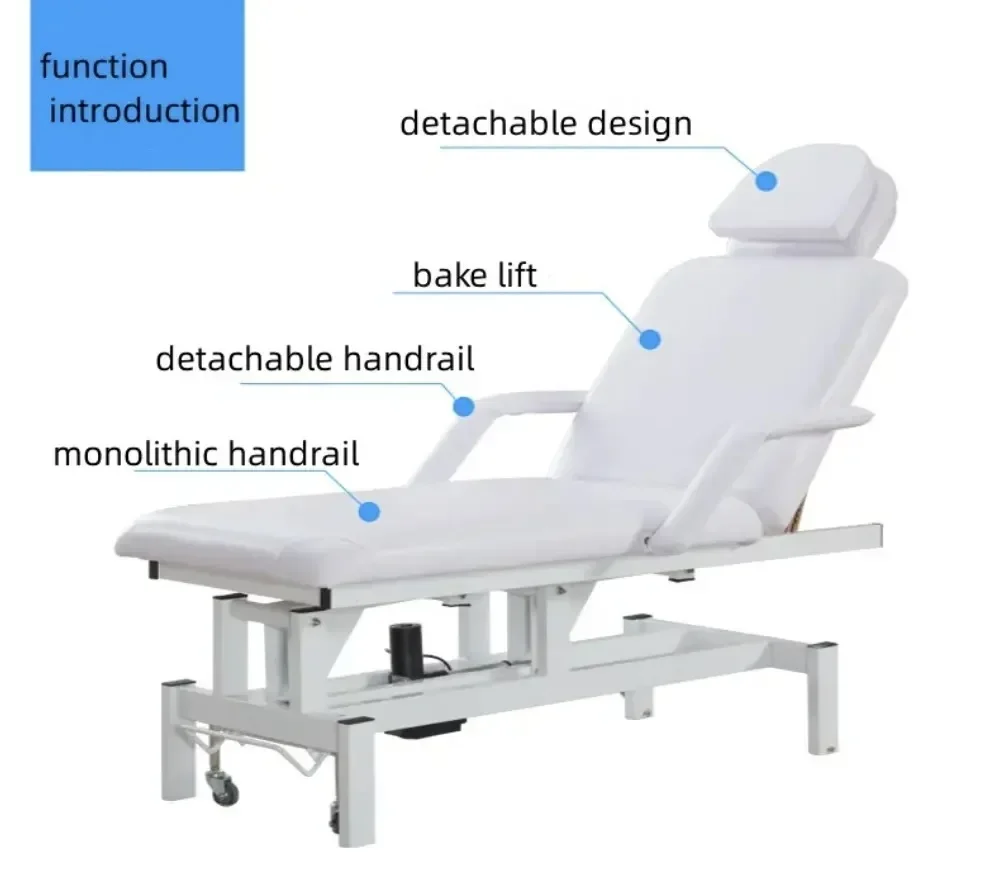 function introduction

detachable design

bake lift

detachable handrail

monolithic handrail